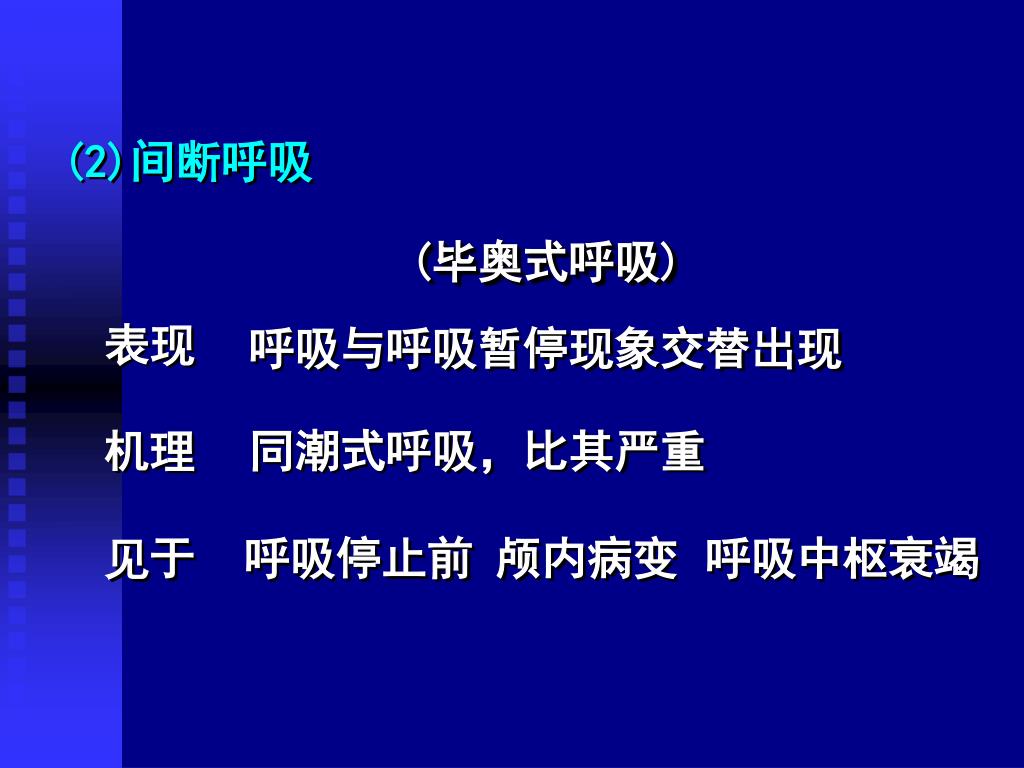 (2) 间断呼吸

（毕奥式呼吸）

表现　呼吸与呼吸暂停现象交替出现

机理　同潮式呼吸，比其严重

见于　呼吸停止前 颅内病变 呼吸中枢衰竭